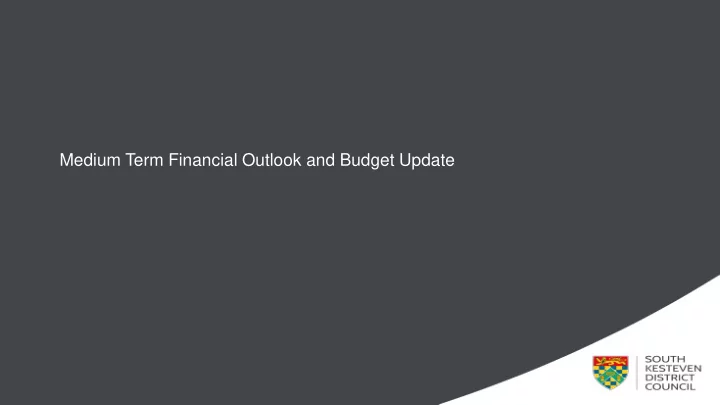 Medium Term Financial Outlook and Budget Update

SOUTH
KESTEVEN
DISTRICT
COUNCIL